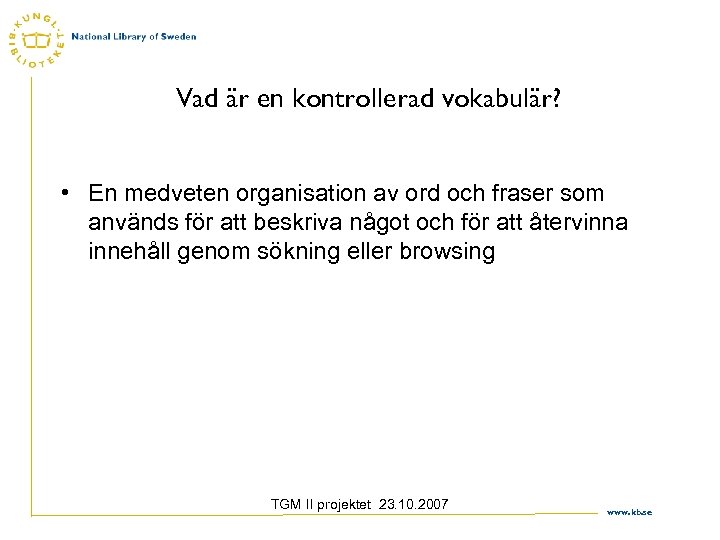 KUNGL. BIBLIOTEKET

National Library of Sweden

Vad är en kontrollerad vokabulär?

• En medveten organisation av ord och fraser som används för att beskriva något och för att återvinna innehåll genom sökning eller browsing

TGM II projektet 23.10.2007

www.kb.se